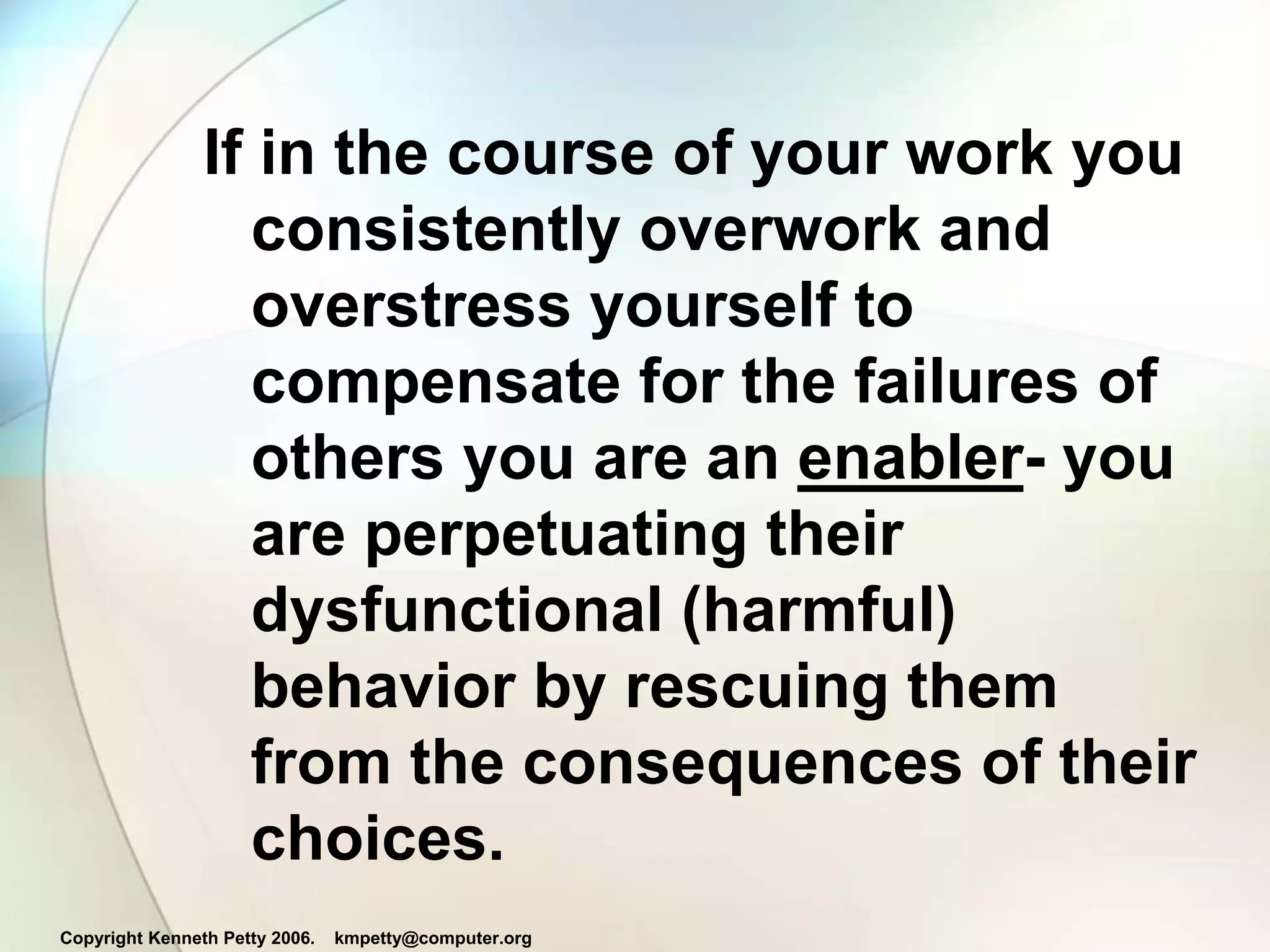 If in the course of your work you consistently overwork and overstress yourself to compensate for the failures of others you are an enabler- you are perpetuating their dysfunctional (harmful) behavior by rescuing them from the consequences of their choices.

Copyright Kenneth Petty 2006. kmpetty@computer.org